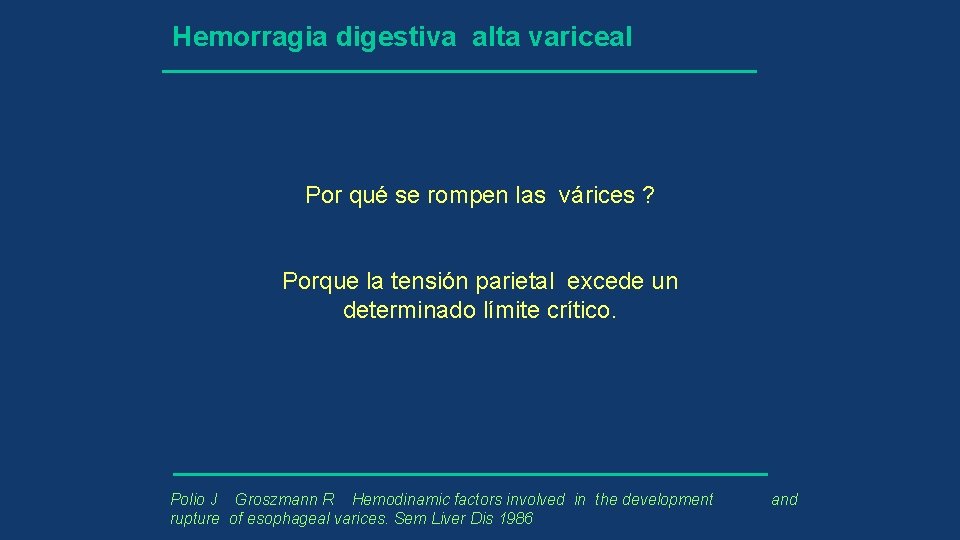 Hemorragia digestiva alta variceal

Por qué se rompen las várices ?

Porque la tensión parietal excede un determinado límite crítico.

Polio J Groszmann R Hemodinamic factors involved in the development and rupture of esophageal varices. Sem Liver Dis 1986